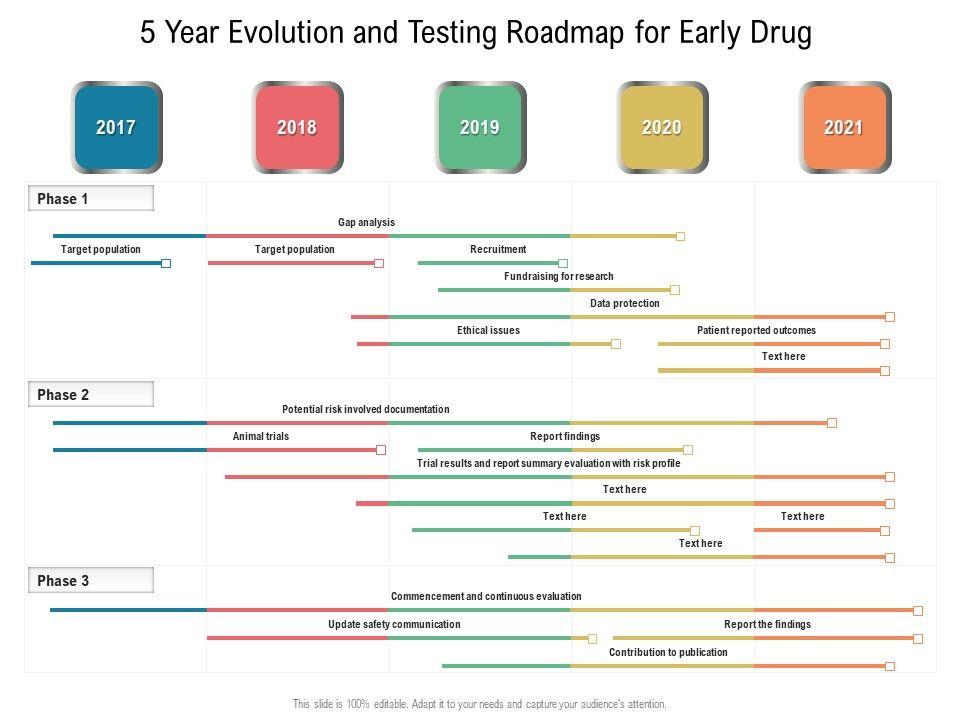 5 Year Evolution and Testing Roadmap for Early Drug

2017

2018

2019

2020

2021

Phase 1

Gap analysis

Target population

Target population

Recruitment

Fundraising for research

Data protection

Ethical issues

Patient reported outcomes

Text here

Phase 2

Potential risk involved documentation

Animal trials

Report findings

Trial results and report summary evaluation with risk profile

Text here

Text here

Text here

Text here

Phase 3

Commencement and continuous evaluation

Update safety communication

Report the findings

Contribution to publication

This slide is 100% editable. Adapt it to your needs and capture your audience's attention.